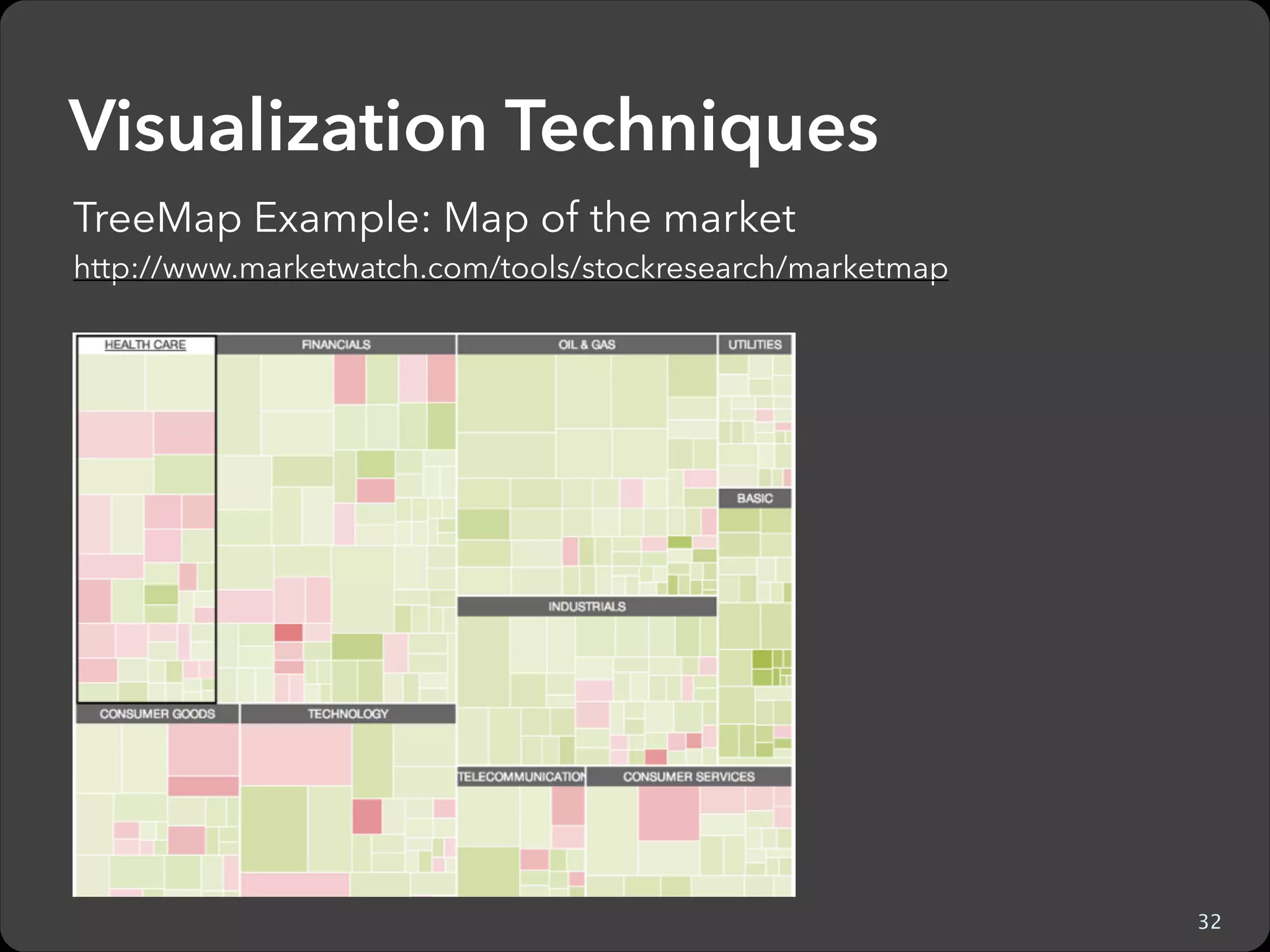 Visualization Techniques

TreeMap Example: Map of the market

http://www.marketwatch.com/tools/stockresearch/marketmap

HEALTH CARE

FINANCIALS

OIL & GAS

UTILITIES

BASIC

INDUSTRIALS

CONSUMER GOODS

TECHNOLOGY

TELECOMMUNICATION

CONSUMER SERVICES

32